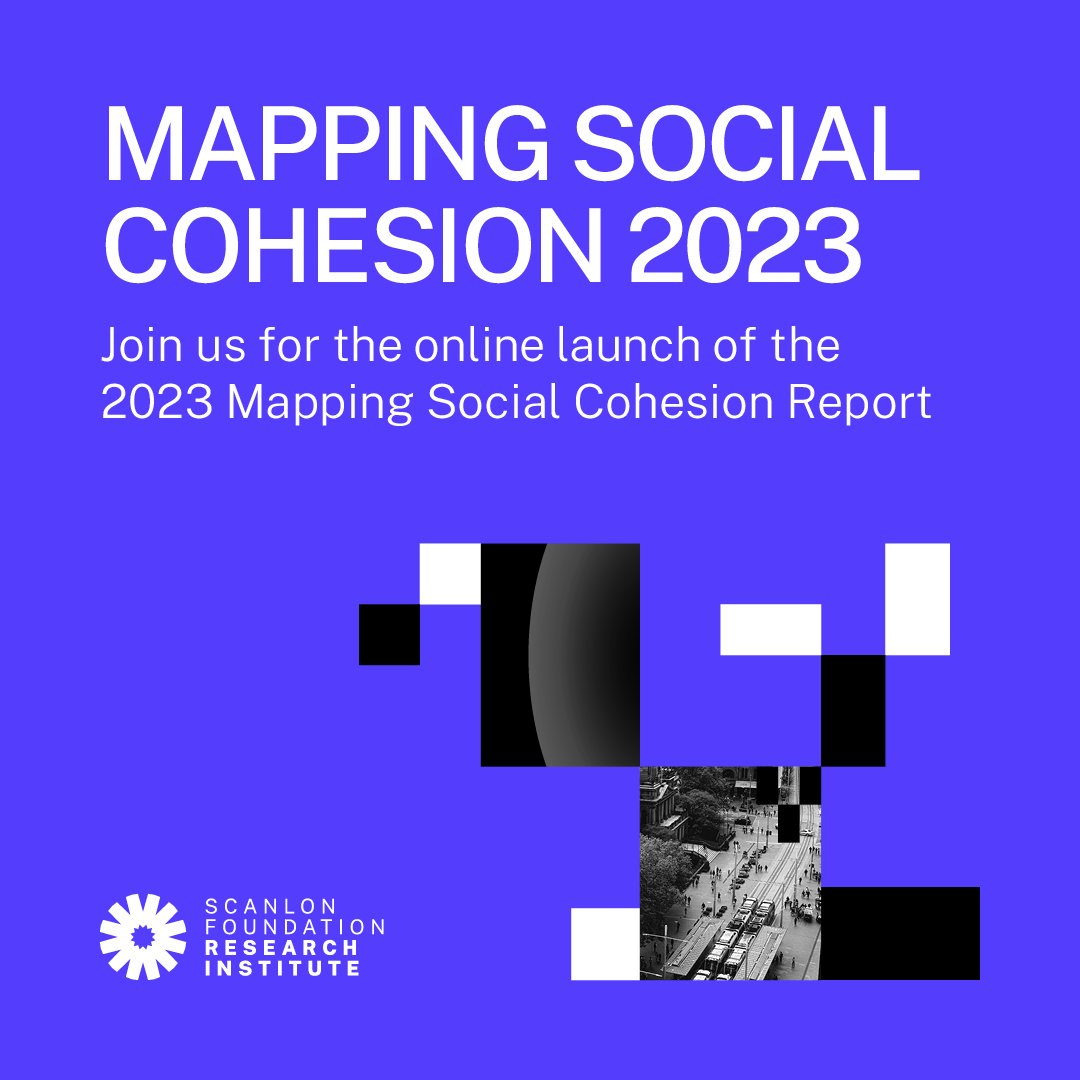 MAPPING SOCIAL COHESION 2023

Join us for the online launch of the 2023 Mapping Social Cohesion Report

SCANLON FOUNDATION RESEARCH INSTITUTE